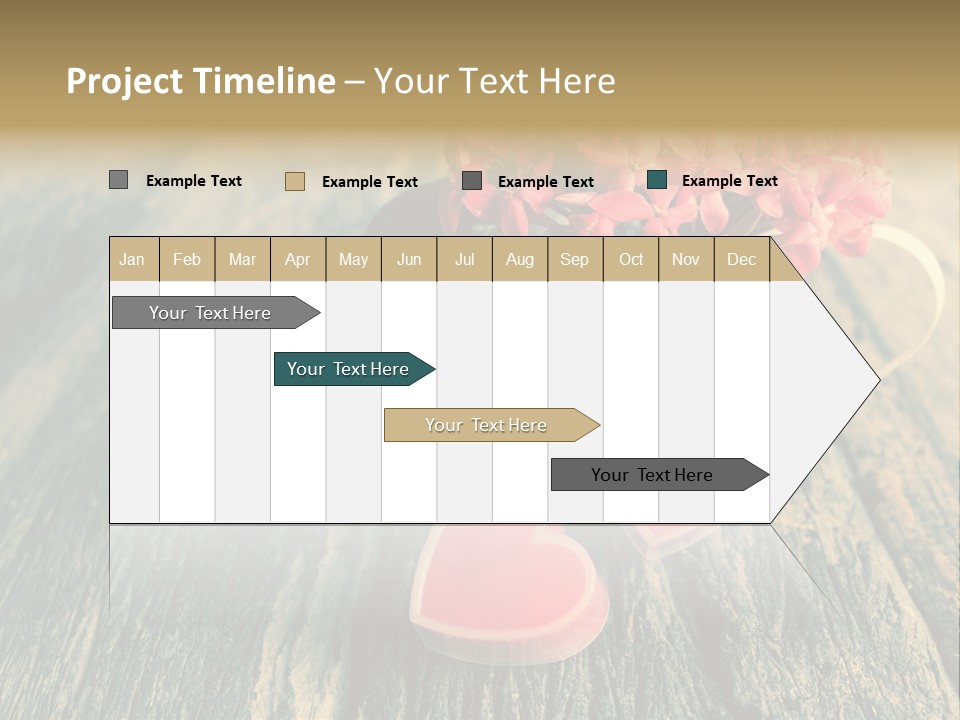 Project Timeline – Your Text Here

Example Text Example Text Example Text Example Text

| Jan | Feb | Mar | Apr | May | Jun | Jul | Aug | Sep | Oct | Nov | Dec |
|---|---|---|---|---|---|---|---|---|---|---|---|

Your Text Here

Your Text Here

Your Text Here

Your Text Here